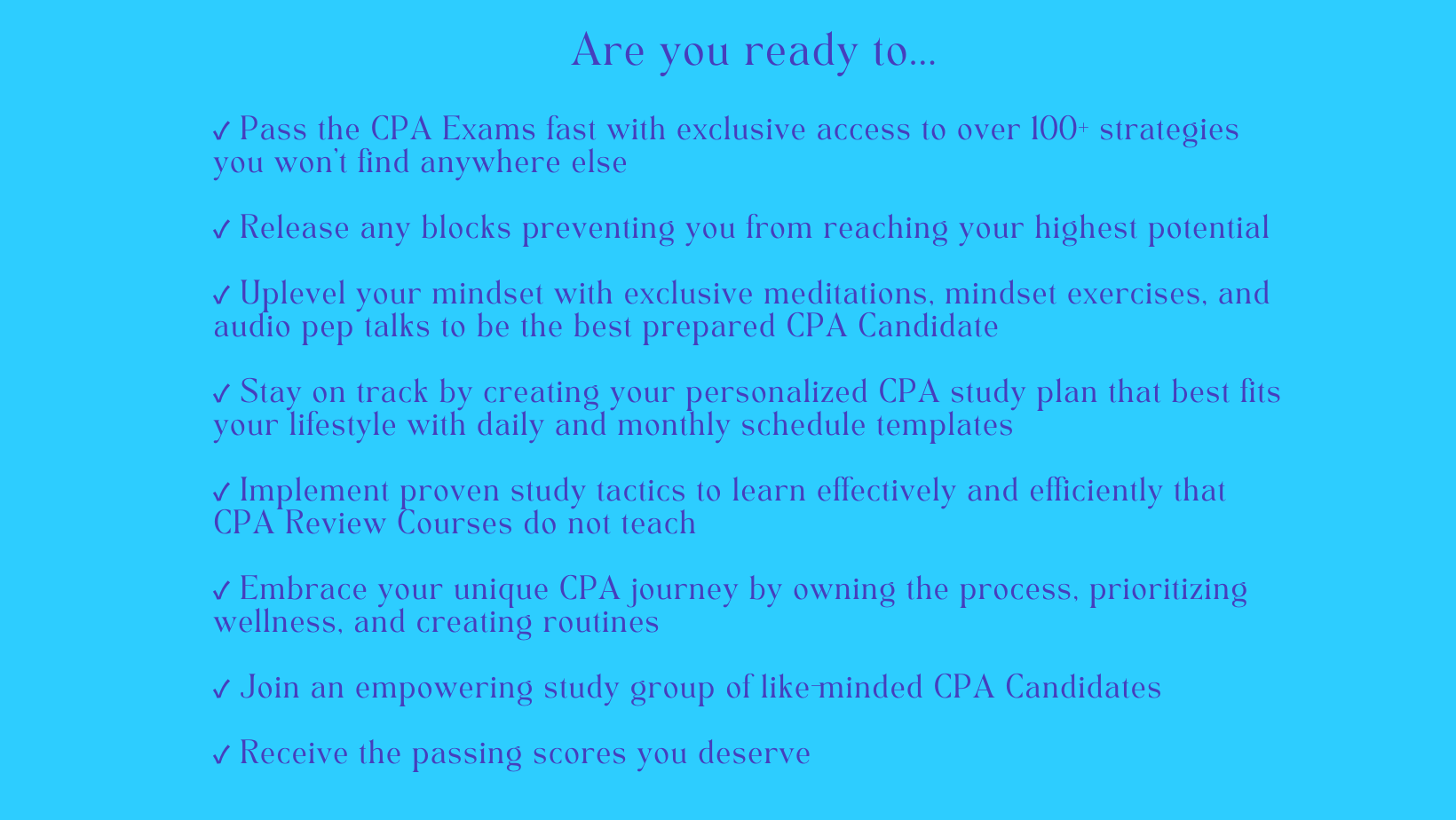 Are you ready to...

✓ Pass the CPA Exams fast with exclusive access to over 100+ strategies you won't find anywhere else

✓ Release any blocks preventing you from reaching your highest potential

✓ Uplevel your mindset with exclusive meditations, mindset exercises, and audio pep talks to be the best prepared CPA Candidate

✓ Stay on track by creating your personalized CPA study plan that best fits your lifestyle with daily and monthly schedule templates

✓ Implement proven study tactics to learn effectively and efficiently that CPA Review Courses do not teach

✓ Embrace your unique CPA journey by owning the process, prioritizing wellness, and creating routines

✓ Join an empowering study group of like-minded CPA Candidates

✓ Receive the passing scores you deserve